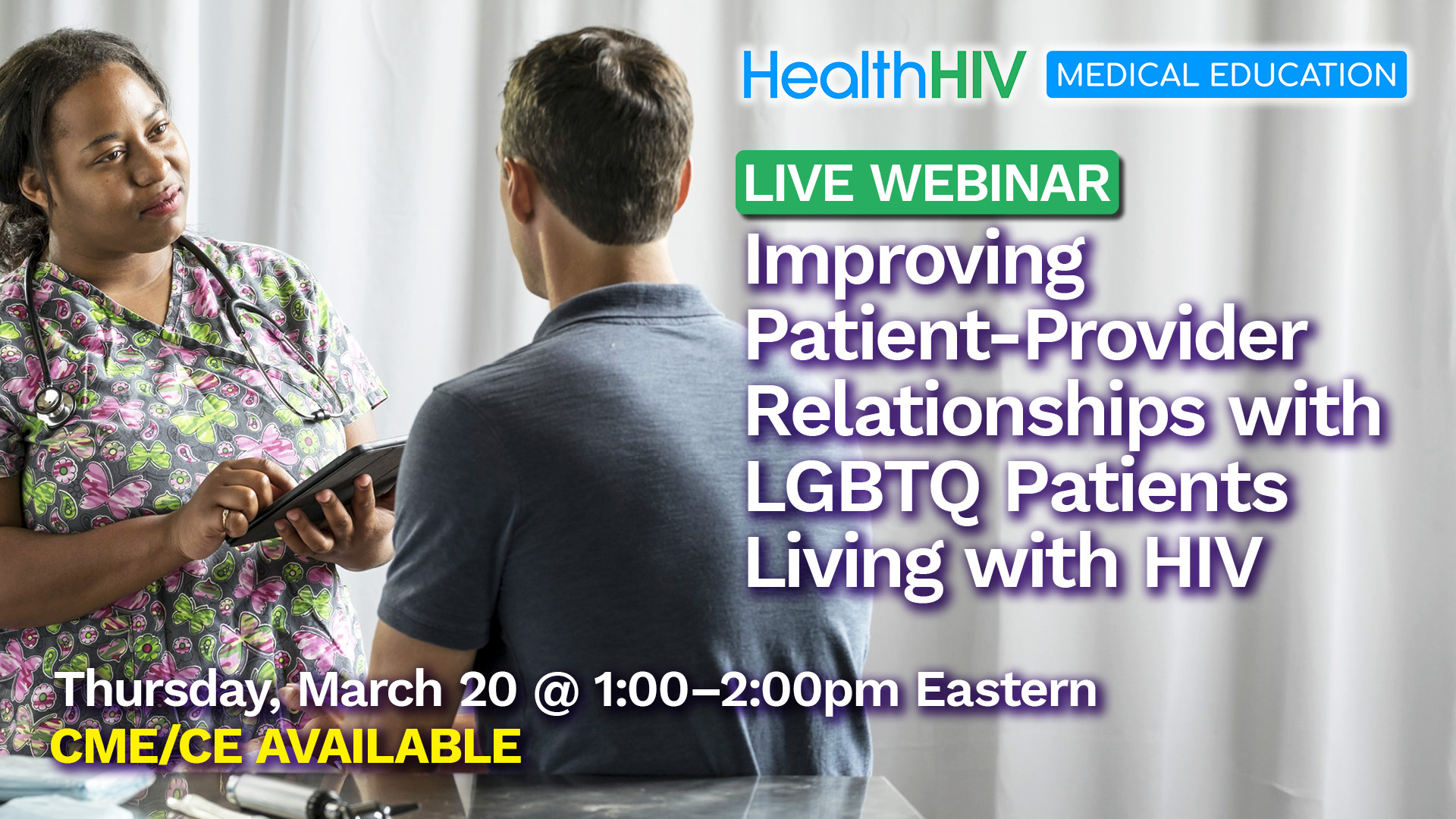 HealthHIV MEDICAL EDUCATION

LIVE WEBINAR

Improving Patient-Provider Relationships with LGBTQ Patients Living with HIV

Thursday, March 20 @ 1:00–2:00pm Eastern

CME/CE AVAILABLE